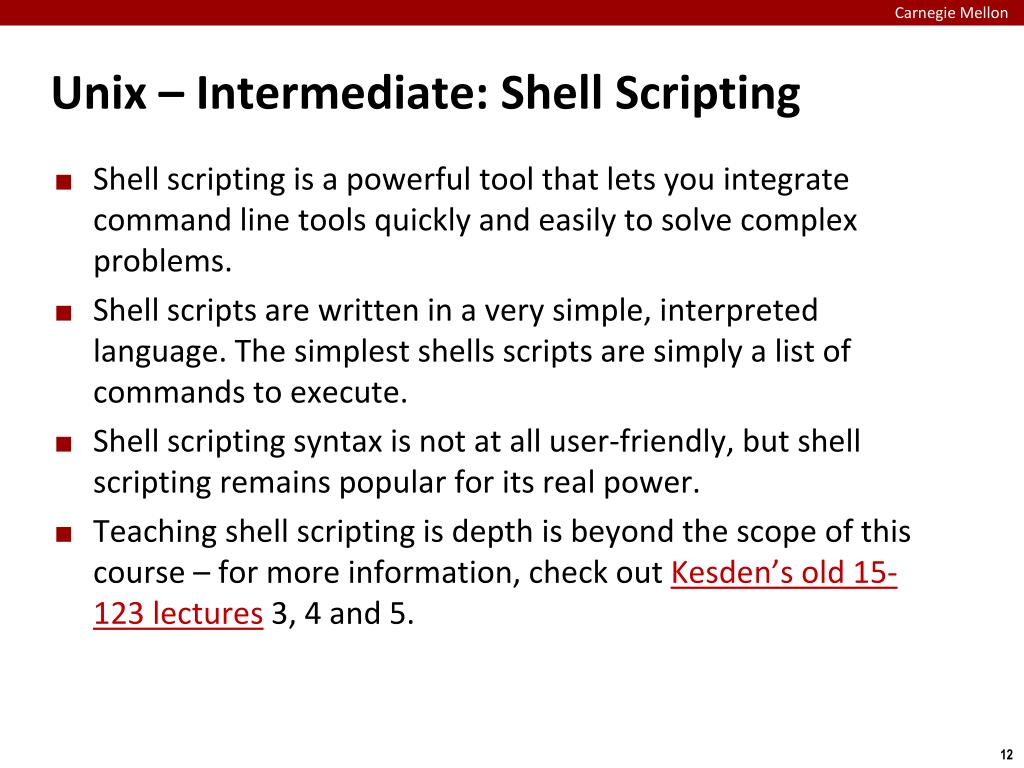 Carnegie Mellon

Unix – Intermediate: Shell Scripting

■ Shell scripting is a powerful tool that lets you integrate command line tools quickly and easily to solve complex problems.
■ Shell scripts are written in a very simple, interpreted language. The simplest shells scripts are simply a list of commands to execute.
■ Shell scripting syntax is not at all user-friendly, but shell scripting remains popular for its real power.
■ Teaching shell scripting is depth is beyond the scope of this course – for more information, check out Kesden's old 15-123 lectures 3, 4 and 5.

12